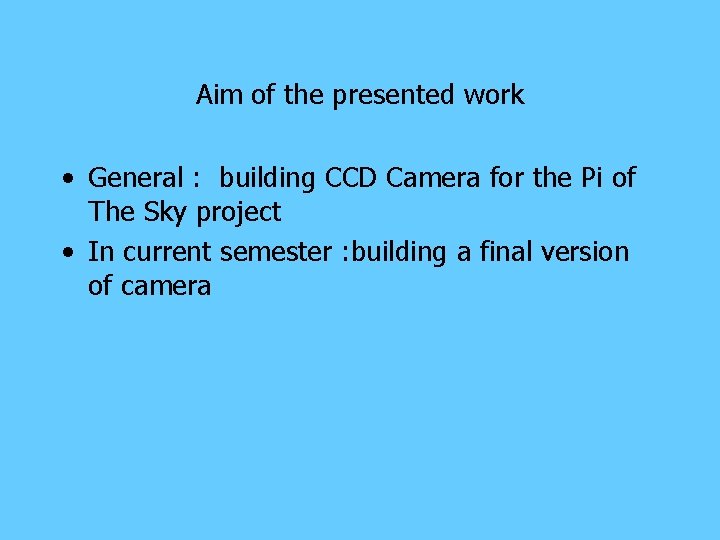 Aim of the presented work

• General :  building CCD Camera for the Pi of The Sky project
• In current semester :building a final version of camera